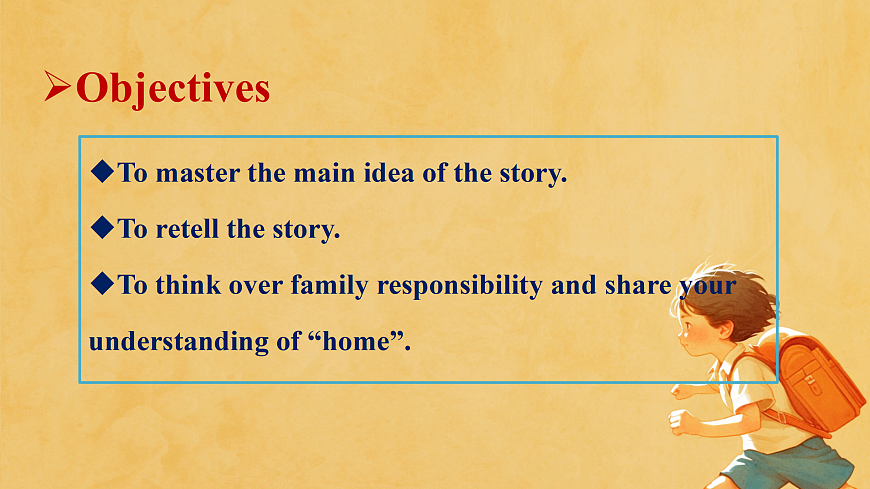 ➢Objectives

◆To master the main idea of the story.

◆To retell the story.

◆To think over family responsibility and share your understanding of “home”.